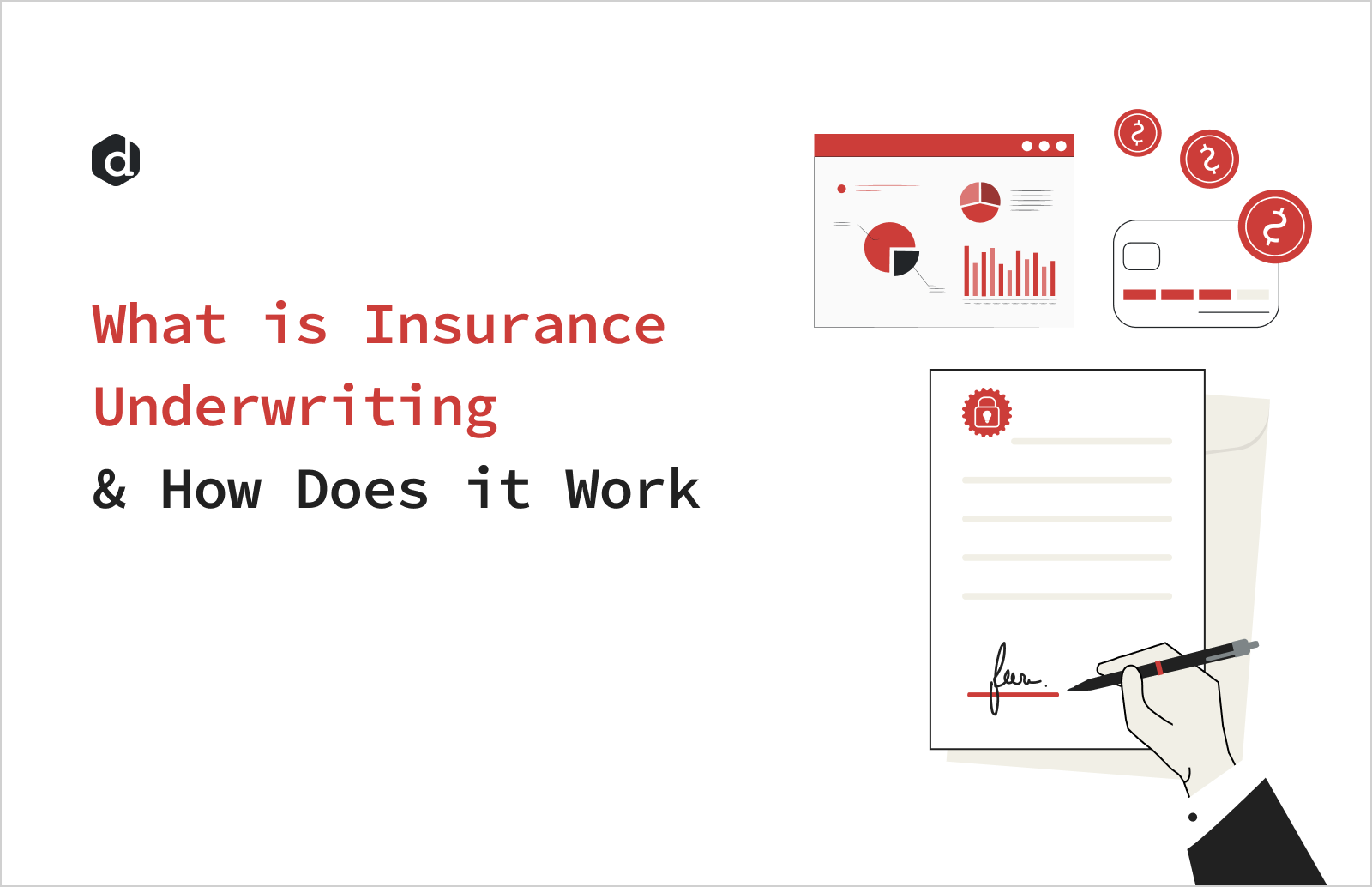 d

What is Insurance Underwriting

& How Does it Work